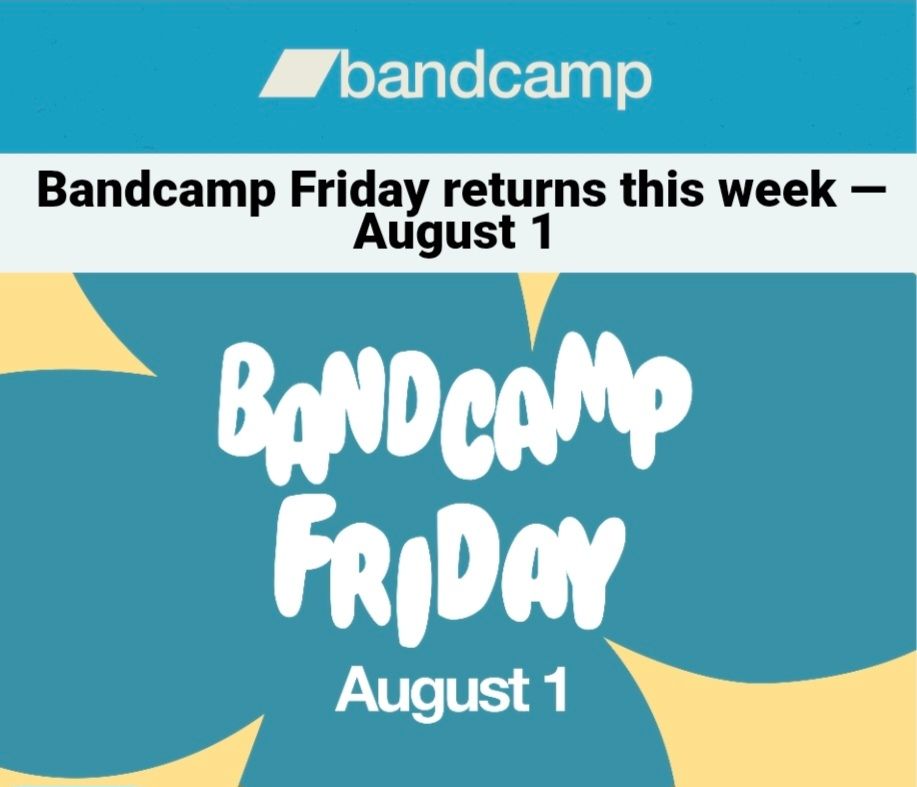 bandcamp

Bandcamp Friday returns this week — August 1

BANDCAMP FRIDAY

August 1